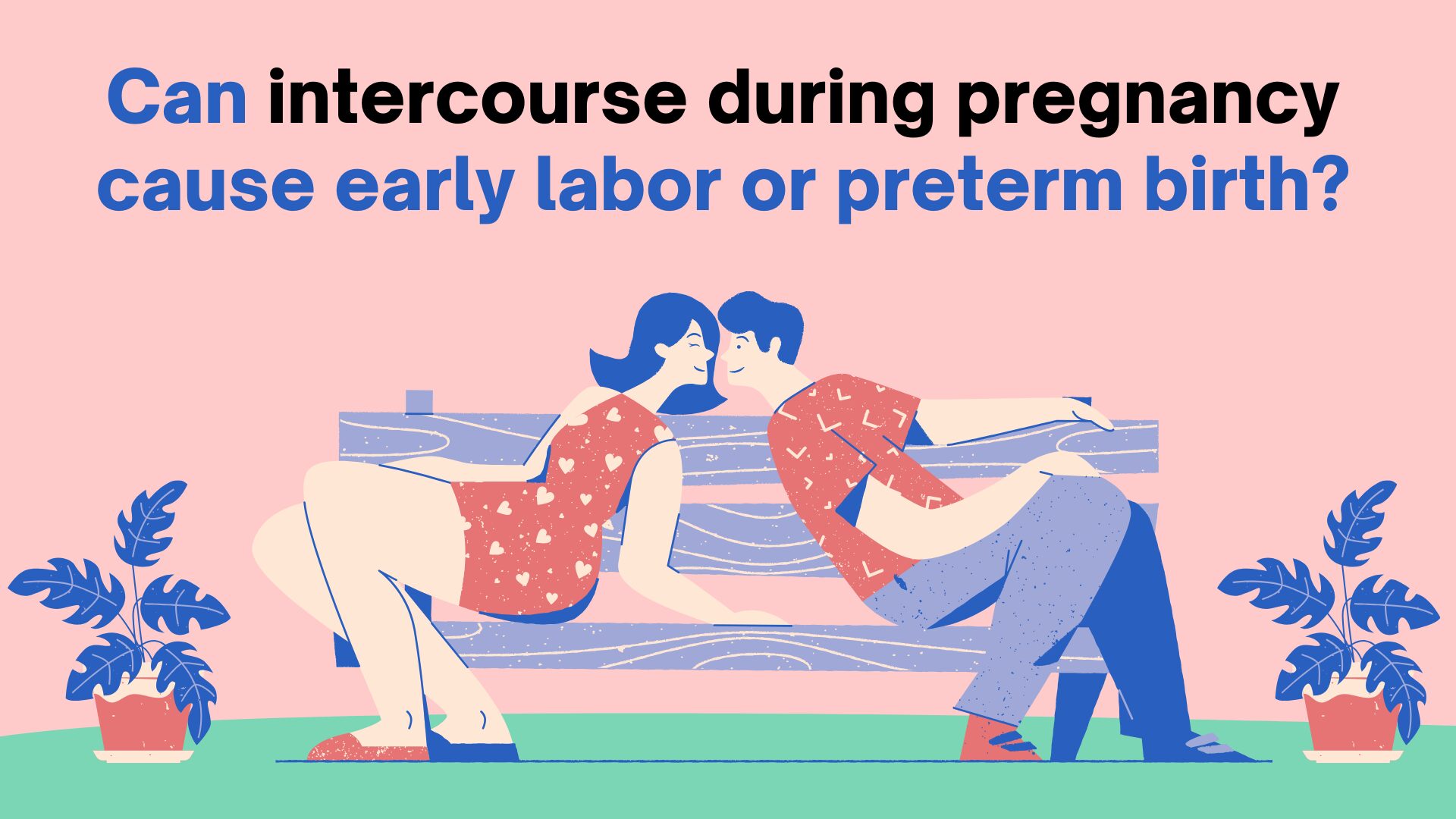 Can intercourse during pregnancy cause early labor or preterm birth?